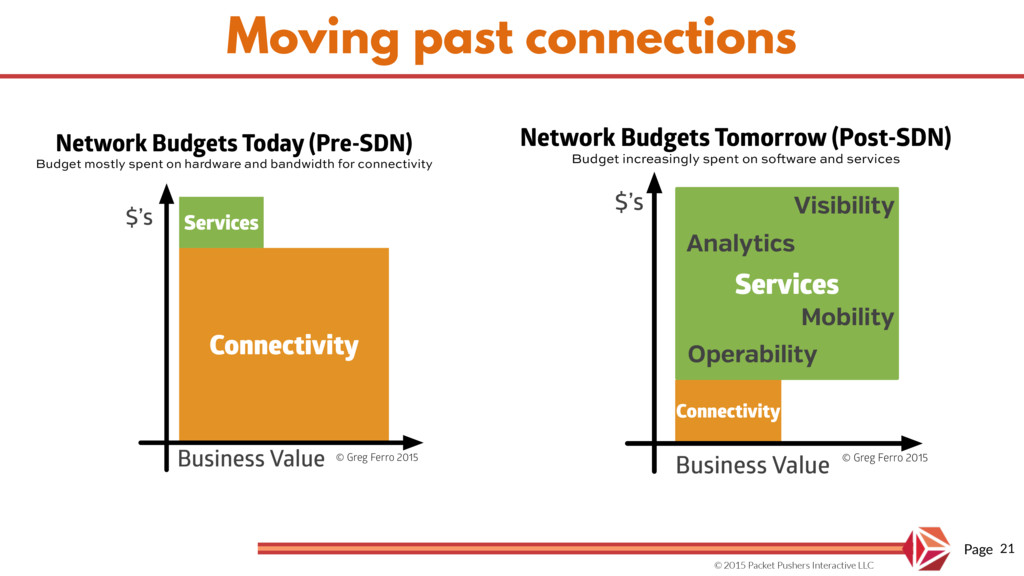 Moving past connections

Network Budgets Today (Pre-SDN)
Budget mostly spent on hardware and bandwidth for connectivity

$'s

Services

Connectivity

Business Value © Greg Ferro 2015

Network Budgets Tomorrow (Post-SDN)
Budget increasingly spent on software and services

$'s

Visibility
Analytics
Services
Mobility
Operability

Connectivity

Business Value © Greg Ferro 2015

Page 21

© 2015 Packet Pushers Interactive LLC